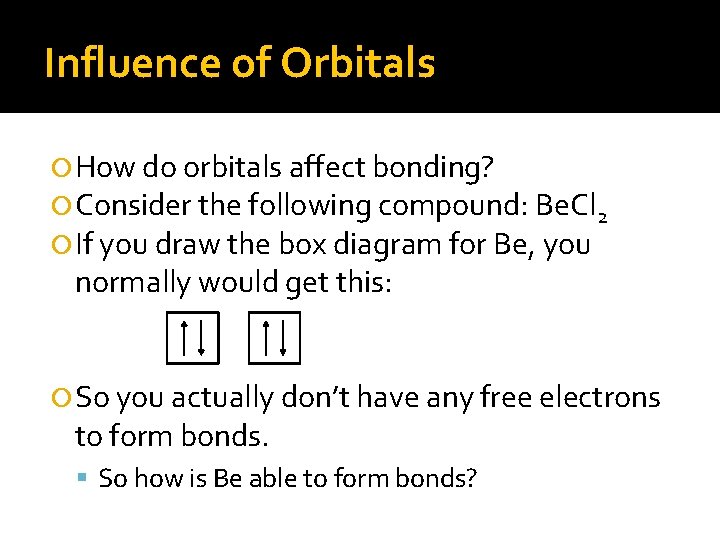 Influence of Orbitals

How do orbitals affect bonding?

Consider the following compound: $BeCl_2$

If you draw the box diagram for Be, you normally would get this:

$\uparrow\downarrow$ $\uparrow\downarrow$

So you actually don't have any free electrons to form bonds.

So how is Be able to form bonds?